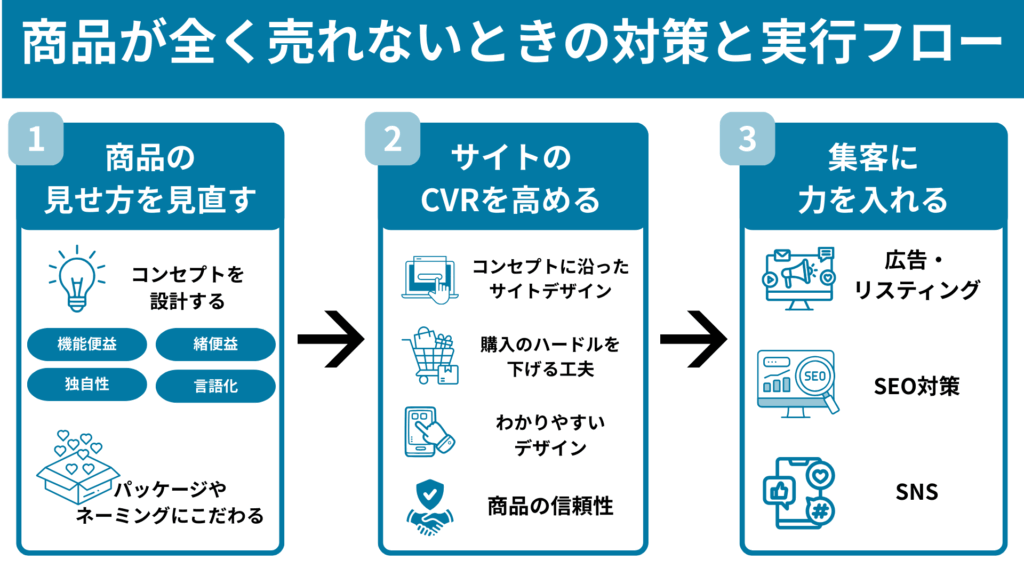 商品が全く売れないときの対策と実行フロー

1
商品の見せ方を見直す

コンセプトを設計する

機能便益

緒便益

独自性

言語化

パッケージやネーミングにこだわる

2
サイトのCVRを高める

コンセプトに沿ったサイトデザイン

購入のハードルを下げる工夫

わかりやすいデザイン

商品の信頼性

3
集客に力を入れる

広告・リスティング

SEO

SEO対策

SNS